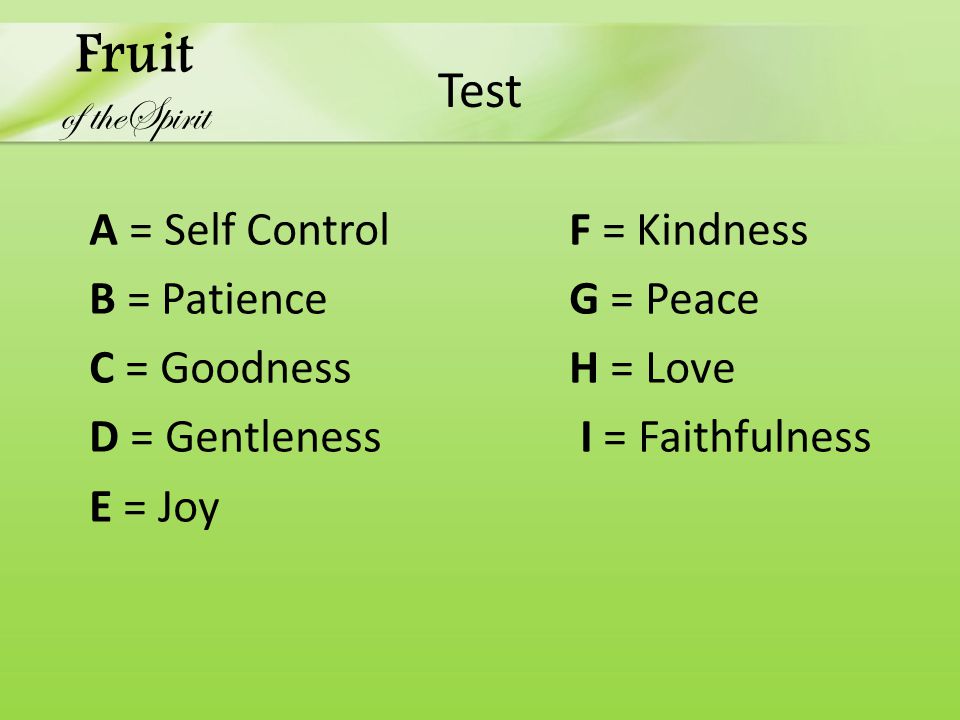 Fruit
of the Spirit

Test

A = Self Control
B = Patience
C = Goodness
D = Gentleness
E = Joy

F = Kindness
G = Peace
H = Love
I = Faithfulness